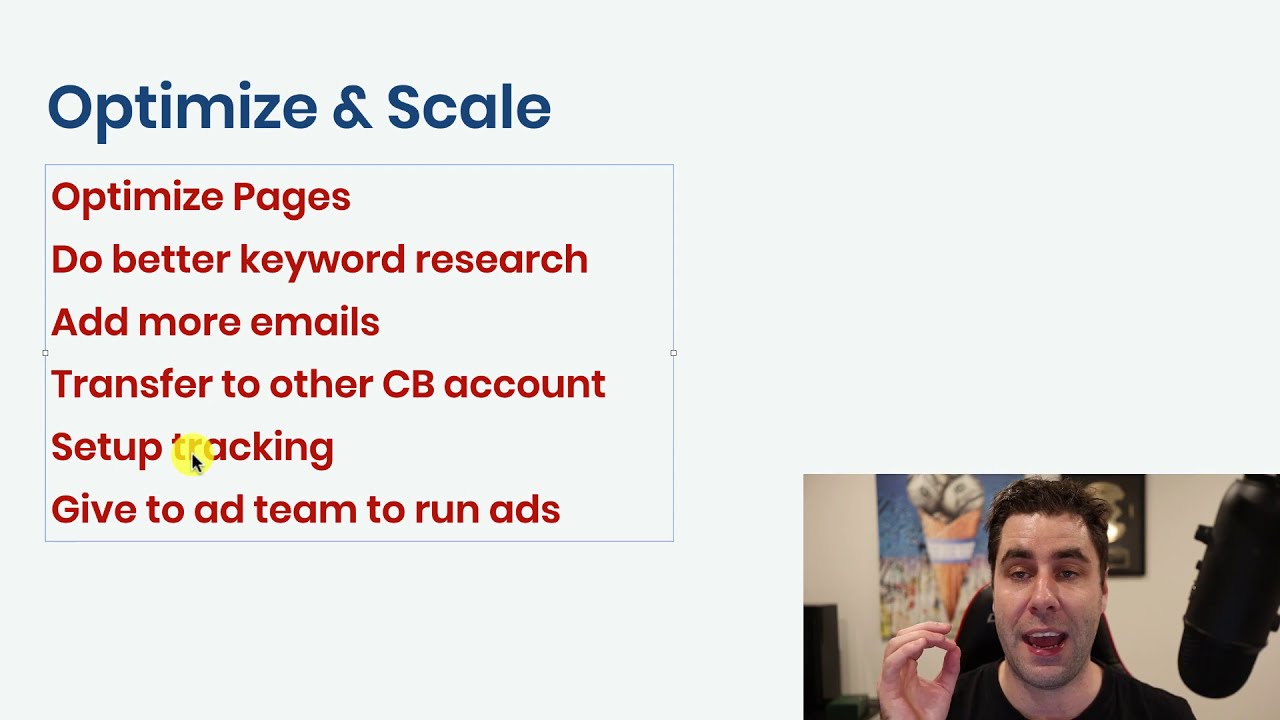 Optimize & Scale

Optimize Pages

Do better keyword research

Add more emails

Transfer to other CB account

Setup tracking

Give to ad team to run ads